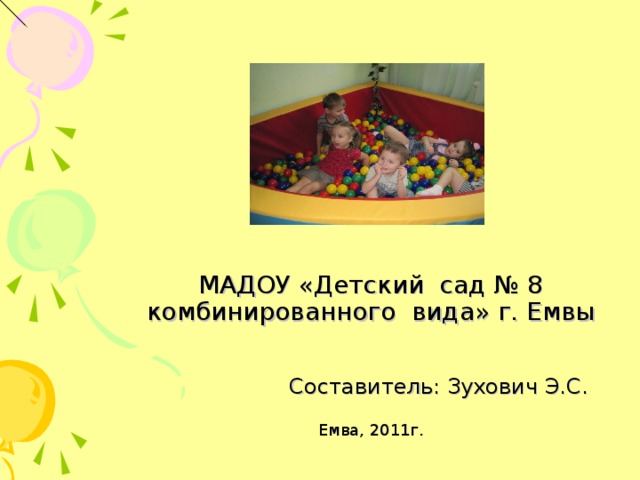 МАДОУ «Детский сад № 8 комбинированного вида» г. Емвы

Составитель: Зухович Э.С.

Емва, 2011г.